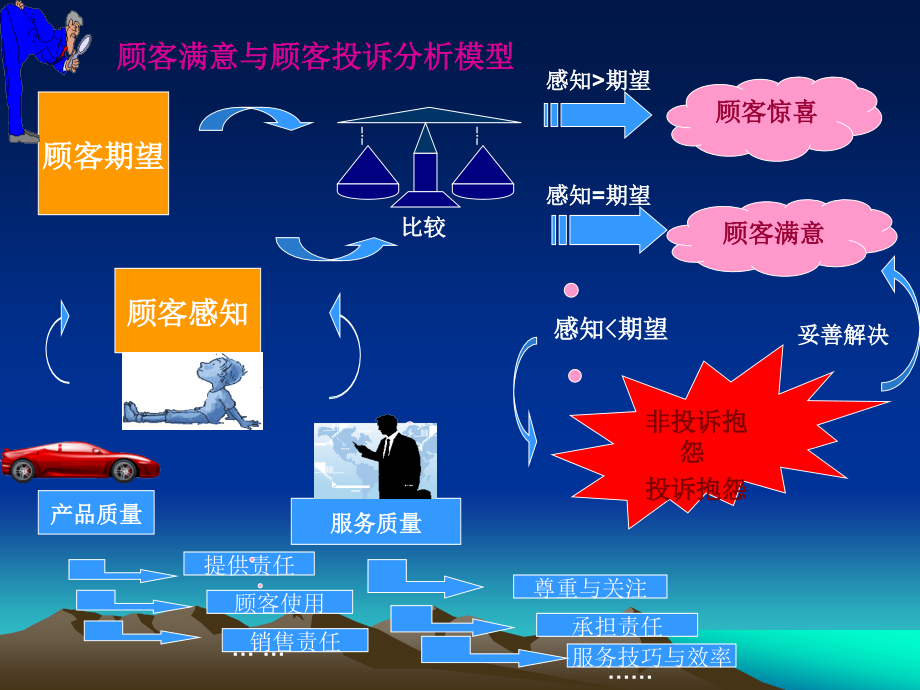 顾客满意与顾客投诉分析模型

顾客期望

比较

感知>期望

顾客惊喜

感知=期望

顾客满意

顾客感知

感知<期望

妥善解决

非投诉抱怨

投诉抱怨

产品质量

服务质量

提供责任

顾客使用

销售责任

……

尊重与关注

承担责任

服务技巧与效率

……